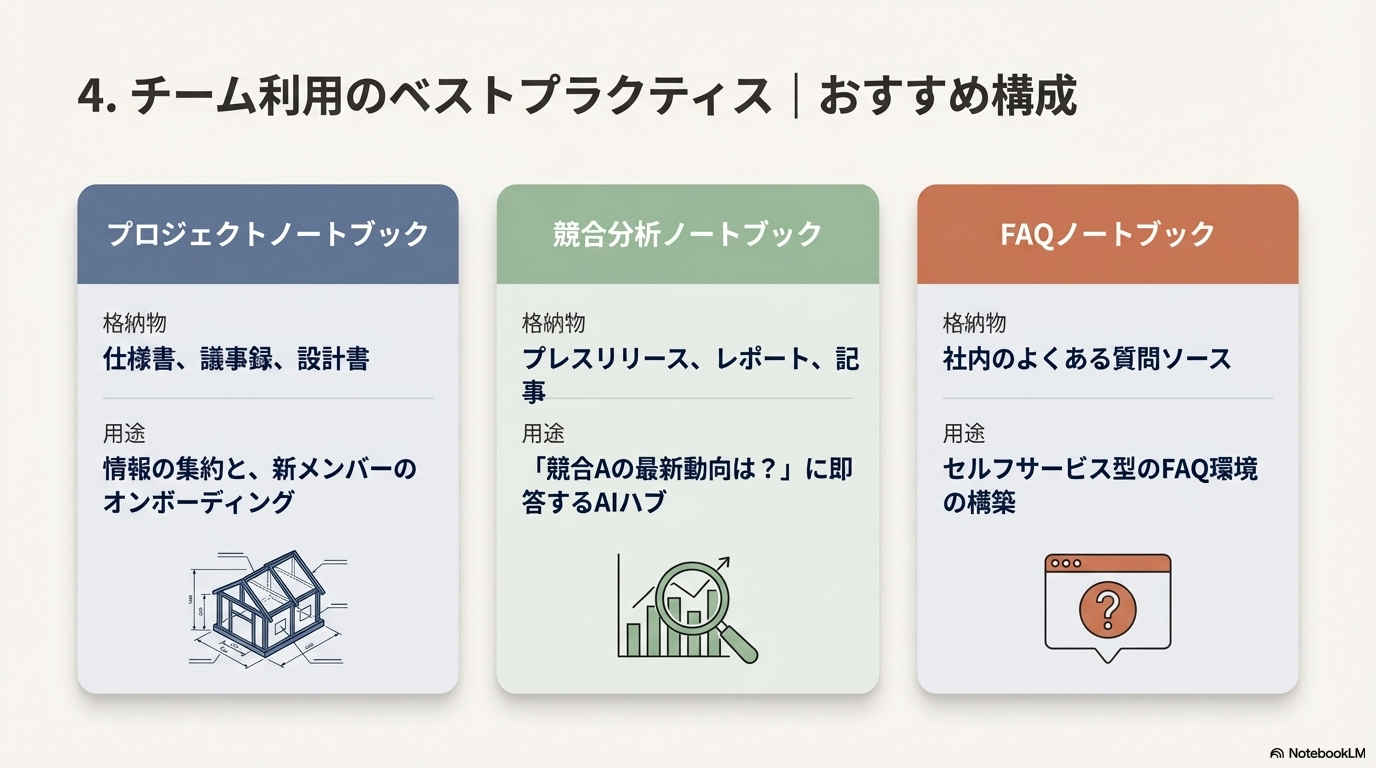 4. チーム利用のベストプラクティス｜おすすめ構成

プロジェクトノートブック

格納物
仕様書、議事録、設計書

用途
情報の集約と、新メンバーのオンボーディング

競合分析ノートブック

格納物
プレスリリース、レポート、記事

用途
「競合Aの最新動向は？」に即答するAIハブ

FAQノートブック

格納物
社内のよくある質問ソース

用途
セルフサービス型のFAQ環境の構築

?

NotebookLM